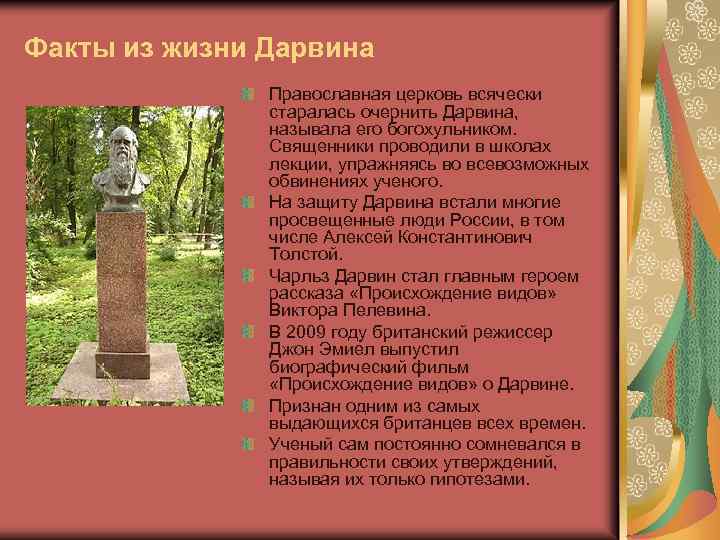 Факты из жизни Дарвина

Православная церковь всячески старалась очернить Дарвина, называла его богохульником. Священники проводили в школах лекции, упражняясь во всевозможных обвинениях ученого.

На защиту Дарвина встали многие просвещенные люди России, в том числе Алексей Константинович Толстой.

Чарльз Дарвин стал главным героем рассказа «Происхождение видов» Виктора Пелевина.

В 2009 году британский режиссер Джон Эмиел выпустил биографический фильм «Происхождение видов» о Дарвине.

Признан одним из самых выдающихся британцев всех времен.

Ученый сам постоянно сомневался в правильности своих утверждений, называя их только гипотезами.